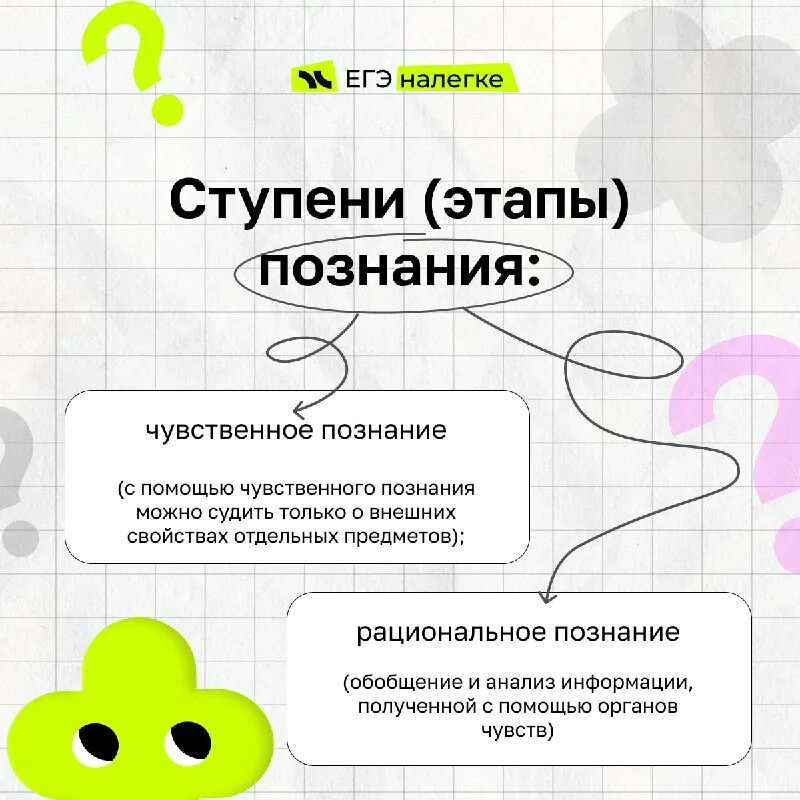 ЕГЭ налегке

Ступени (этапы) познания:

чувственное познание

(с помощью чувственного познания можно судить только о внешних свойствах отдельных предметов);

рациональное познание

(обобщение и анализ информации, полученной с помощью органов чувств)